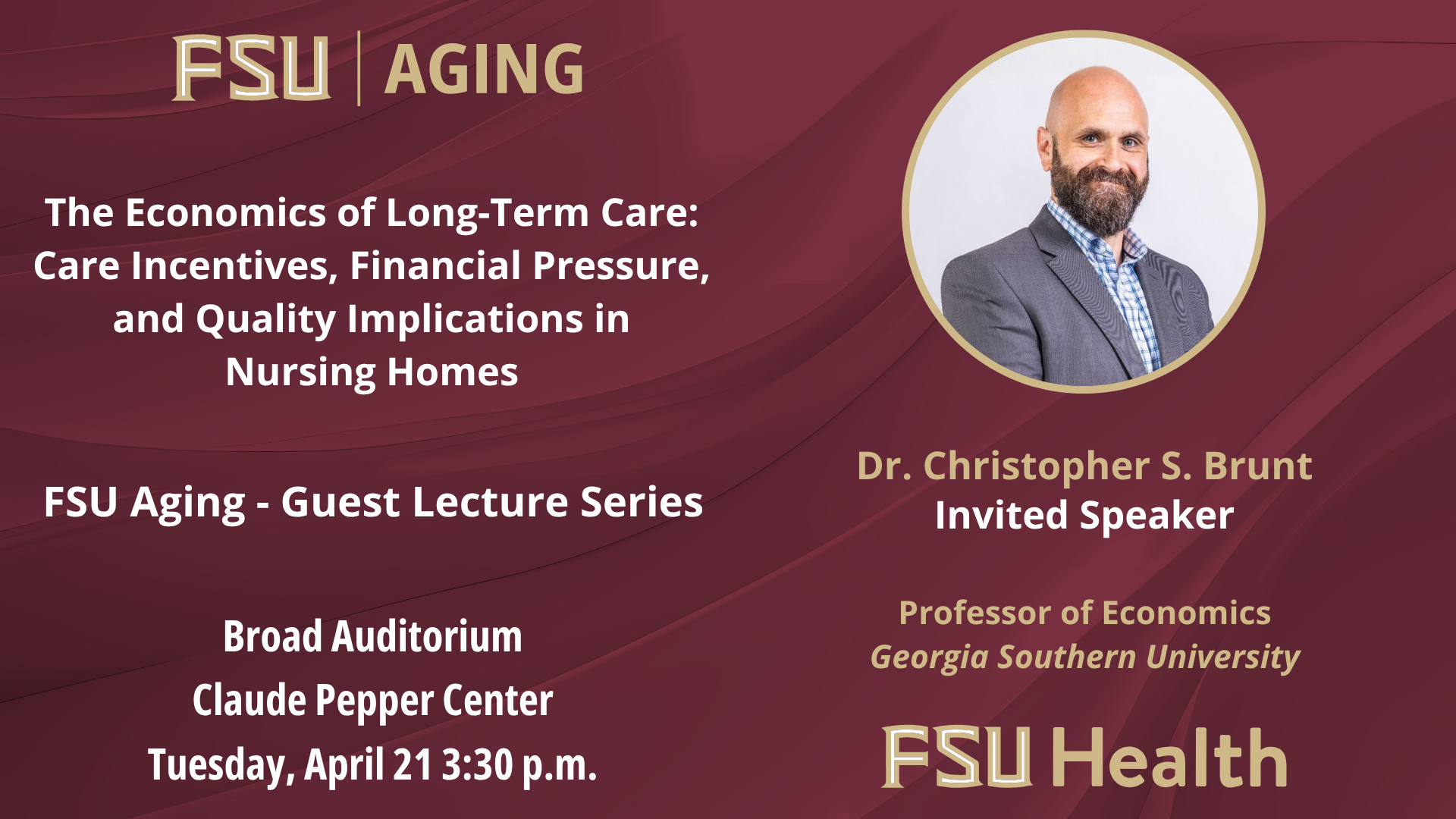 FSU | AGING

The Economics of Long-Term Care: Care Incentives, Financial Pressure, and Quality Implications in Nursing Homes

FSU Aging - Guest Lecture Series

Broad Auditorium
Claude Pepper Center
Tuesday, April 21 3:30 p.m.

Dr. Christopher S. Brunt
Invited Speaker

Professor of Economics
Georgia Southern University

FSU Health